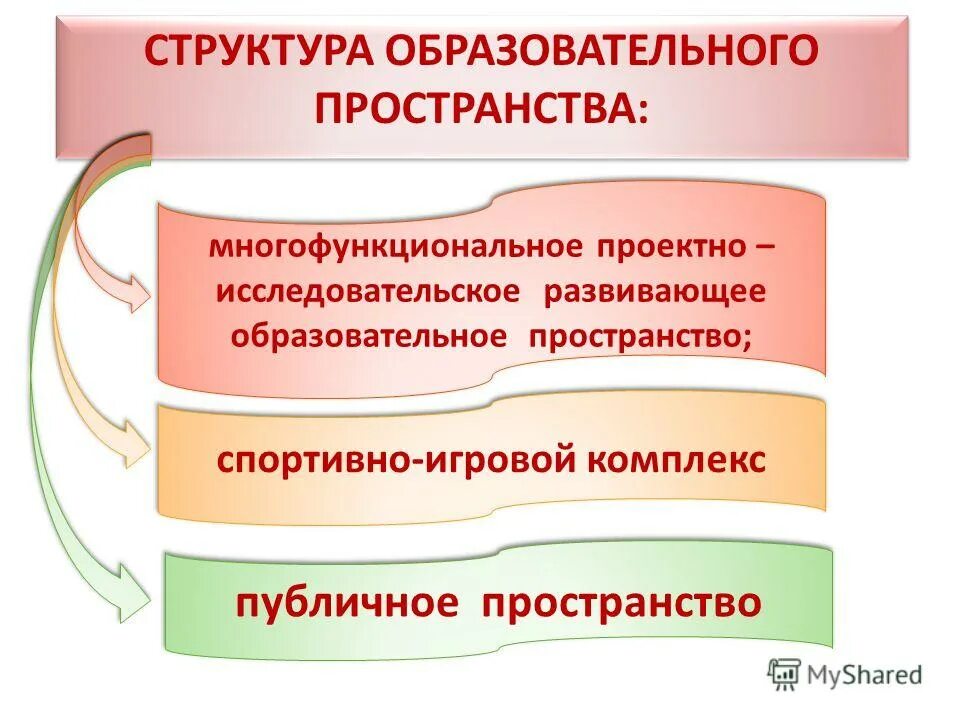 СТРУКТУРА ОБРАЗОВАТЕЛЬНОГО ПРОСТРАНСТВА:

многофункциональное проектно – исследовательское развивающее образовательное пространство;

спортивно-игровой комплекс

публичное пространство

MyShared